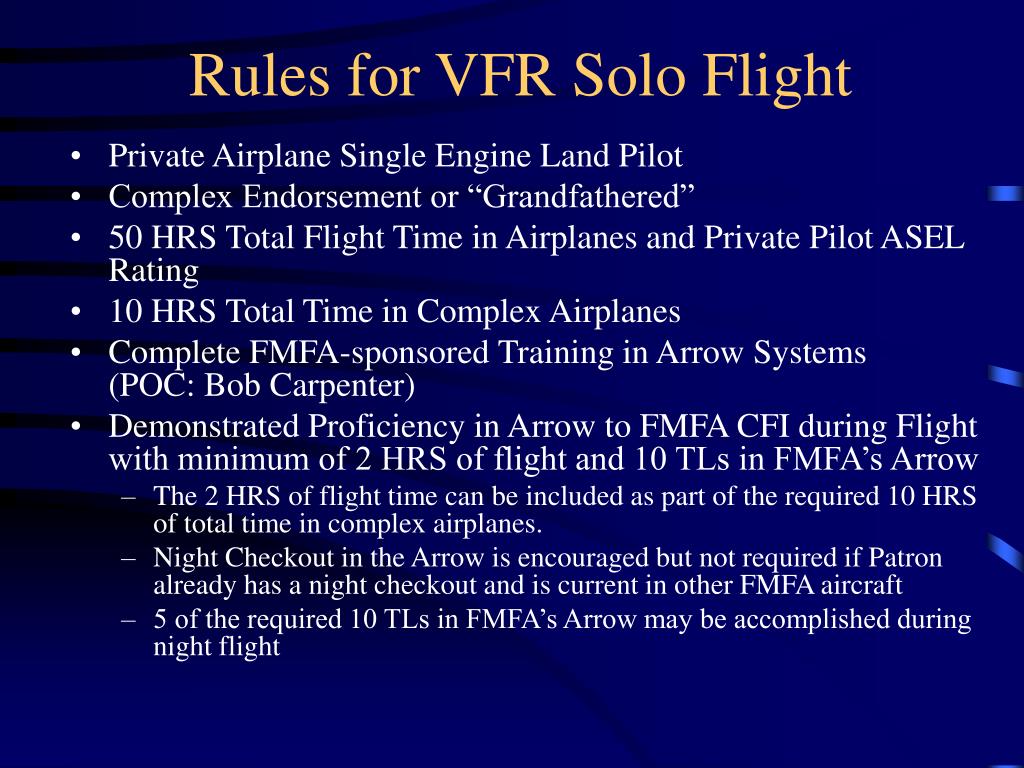 Rules for VFR Solo Flight

• Private Airplane Single Engine Land Pilot
• Complex Endorsement or “Grandfathered”
• 50 HRS Total Flight Time in Airplanes and Private Pilot ASEL Rating
• 10 HRS Total Time in Complex Airplanes
• Complete FMFA-sponsored Training in Arrow Systems (POC: Bob Carpenter)
• Demonstrated Proficiency in Arrow to FMFA CFI during Flight with minimum of 2 HRS of flight and 10 TLs in FMFA’s Arrow
– The 2 HRS of flight time can be included as part of the required 10 HRS of total time in complex airplanes.
– Night Checkout in the Arrow is encouraged but not required if Patron already has a night checkout and is current in other FMFA aircraft
– 5 of the required 10 TLs in FMFA’s Arrow may be accomplished during night flight